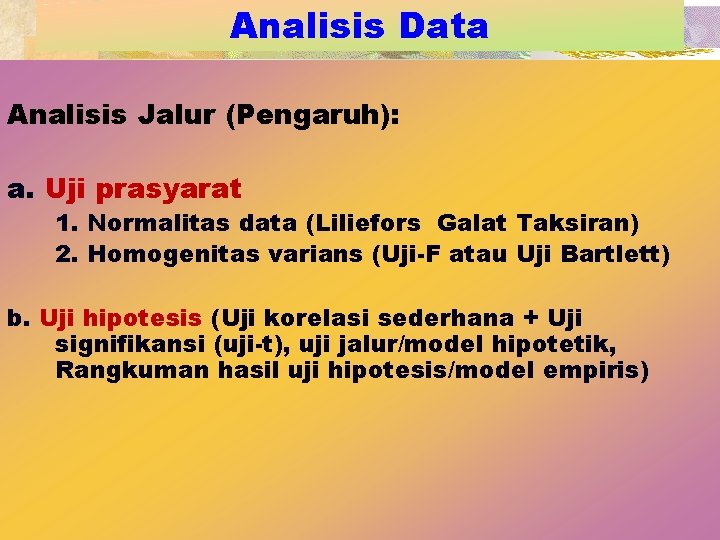 Analisis Data

Analisis Jalur (Pengaruh):

a. Uji prasyarat

1. Normalitas data (Liliefors  Galat Taksiran)

2. Homogenitas varians (Uji-F atau Uji Bartlett)

b. Uji hipotesis (Uji korelasi sederhana + Uji signifikansi (uji-t), uji jalur/model hipotetik, Rangkuman hasil uji hipotesis/model empiris)